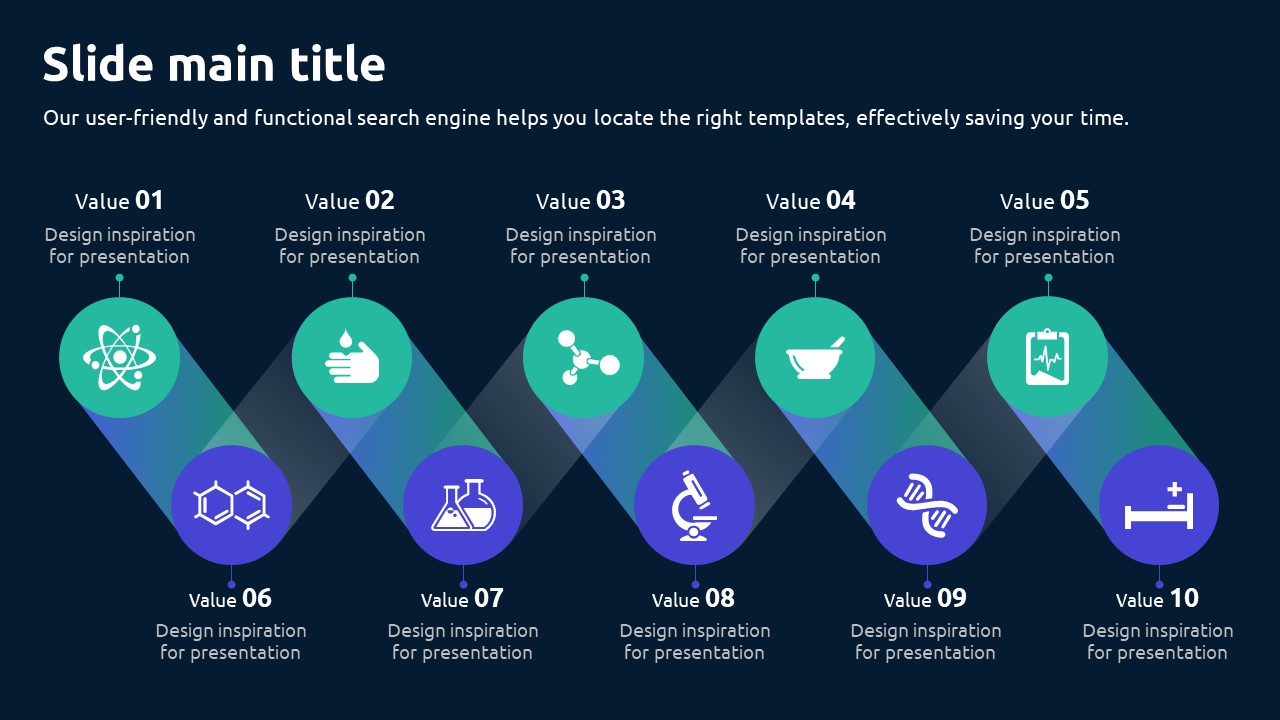 Slide main title

Our user-friendly and functional search engine helps you locate the right templates, effectively saving your time.

Value 01
Design inspiration for presentation

Value 02
Design inspiration for presentation

Value 03
Design inspiration for presentation

Value 04
Design inspiration for presentation

Value 05
Design inspiration for presentation

Value 06
Design inspiration for presentation

Value 07
Design inspiration for presentation

Value 08
Design inspiration for presentation

Value 09
Design inspiration for presentation

Value 10
Design inspiration for presentation